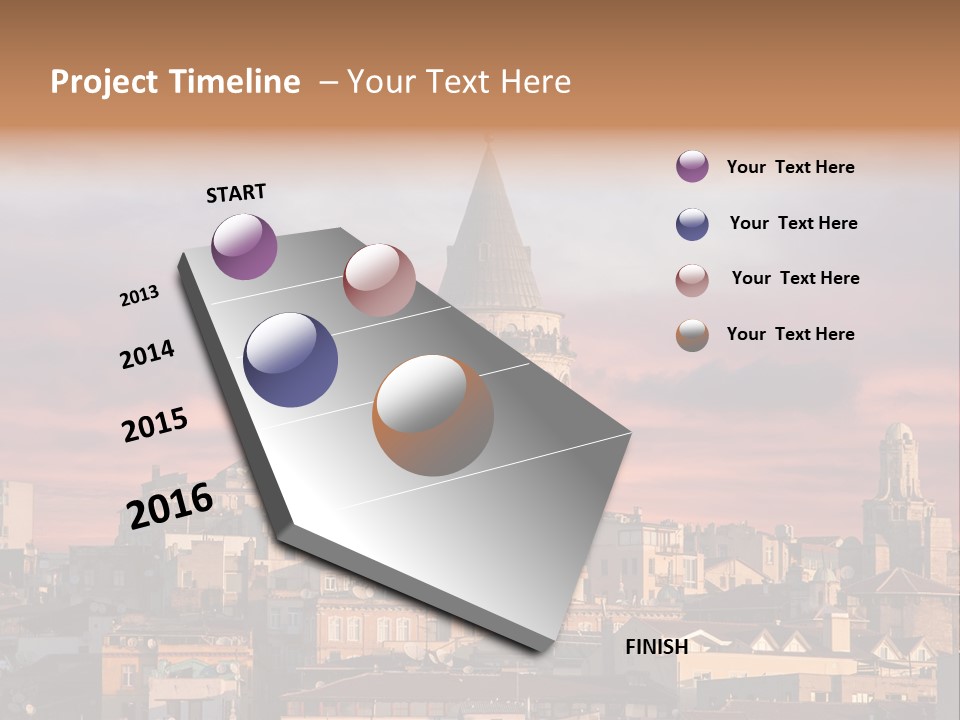 Project Timeline – Your Text Here

START

2013

2014

2015

2016

FINISH

Your Text Here

Your Text Here

Your Text Here

Your Text Here